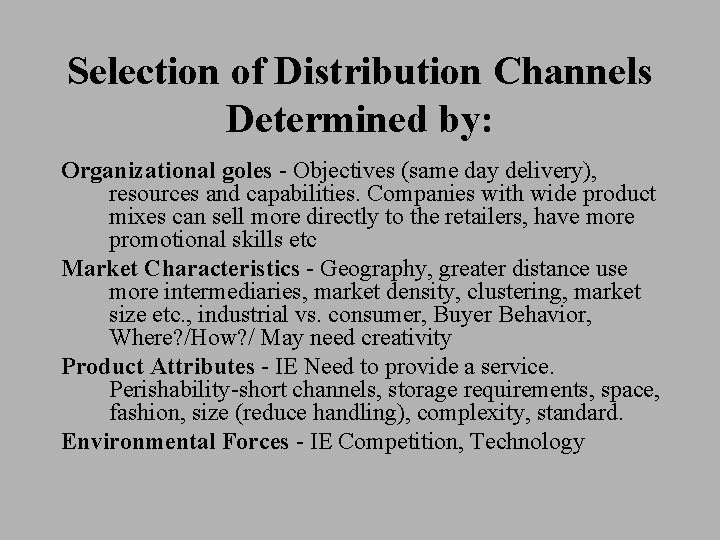 Selection of Distribution Channels Determined by:

Organizational goles - Objectives (same day delivery), resources and capabilities. Companies with wide product mixes can sell more directly to the retailers, have more promotional skills etc

Market Characteristics - Geography, greater distance use more intermediaries, market density, clustering, market size etc., industrial vs. consumer, Buyer Behavior, Where?/How?/ May need creativity

Product Attributes - IE Need to provide a service. Perishability-short channels, storage requirements, space, fashion, size (reduce handling), complexity, standard.

Environmental Forces - IE Competition, Technology